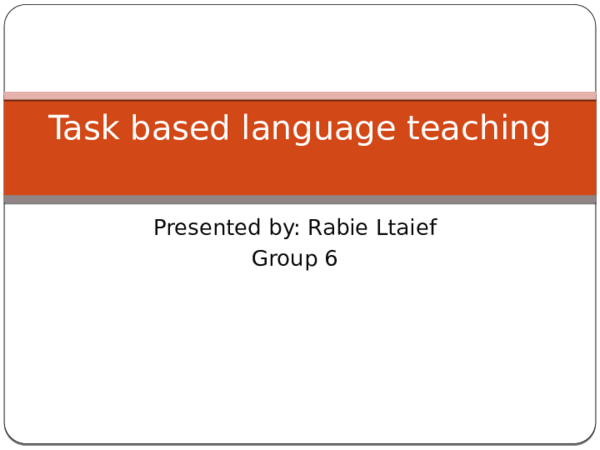 Task based language teaching

Presented by: Rabie Ltaief
Group 6